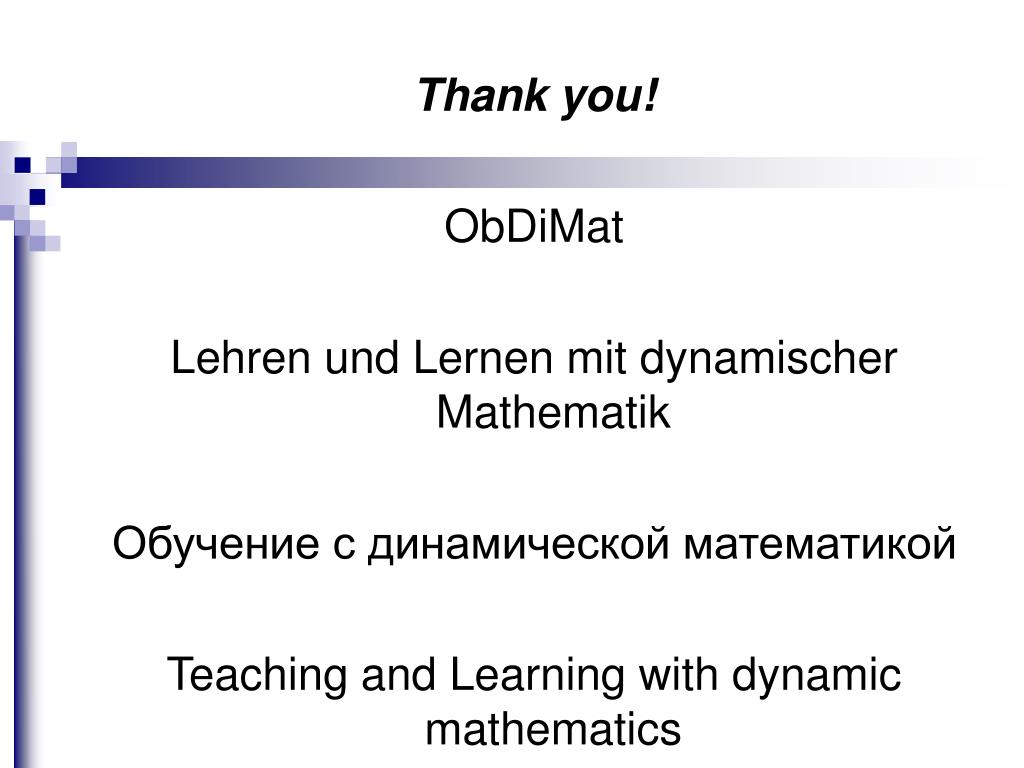 Thank you!

ObDiMat

Lehren und Lernen mit dynamischer Mathematik

Обучение с динамической математикой

Teaching and Learning with dynamic mathematics